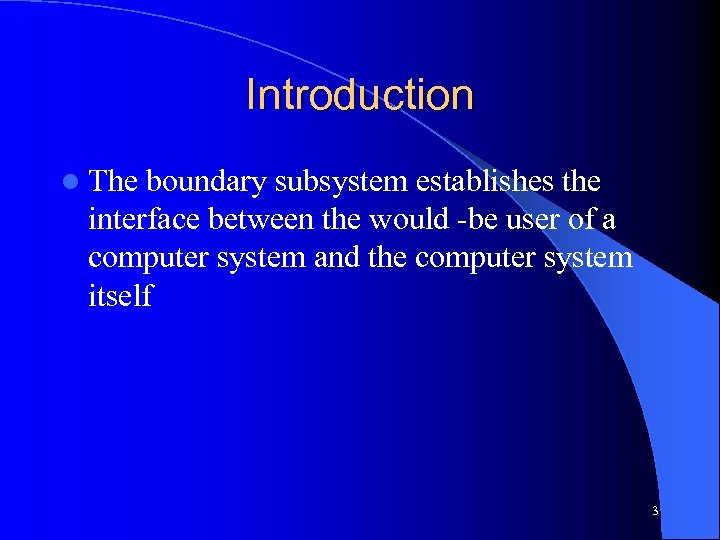 Introduction

The boundary subsystem establishes the interface between the would -be user of a computer system and the computer system itself

3